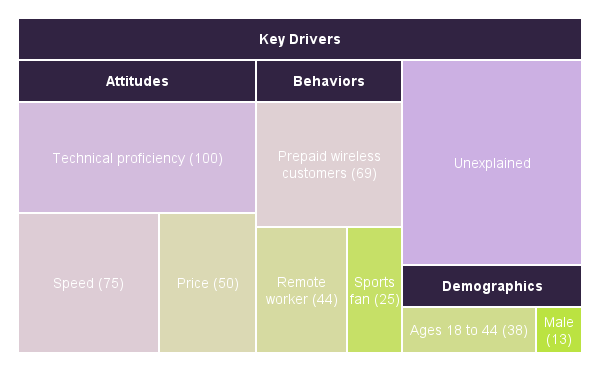 Key Drivers

Attitudes

Technical proficiency (100)

Speed (75)

Price (50)

Behaviors

Prepaid wireless customers (69)

Remote worker (44)

Sports fan (25)

Unexplained

Demographics

Ages 18 to 44 (38)

Male (13)